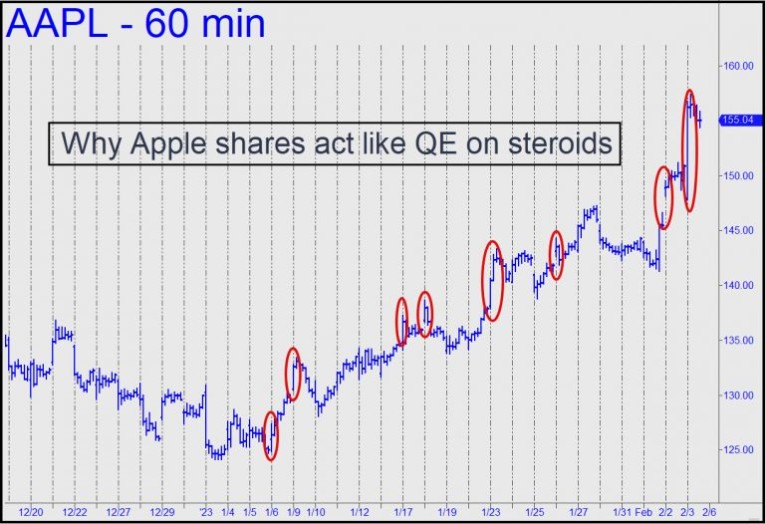 AAPL - 60 min

Why Apple shares act like QE on steroids

160.00
155.04
150.00
145.00
140.00
135.00
130.00
125.00

12/20 12/22 12/27 12/29 '23 1/4 1/5 1/6 1/9 1/10 1/12 1/17 1/19 1/23 1/25 1/27 1/31 Feb 2/2 2/3 2/6